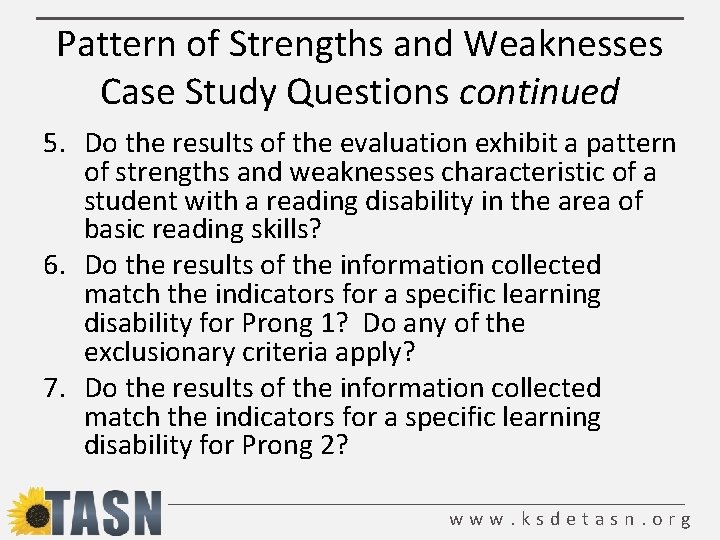 Pattern of Strengths and Weaknesses Case Study Questions continued

5. Do the results of the evaluation exhibit a pattern of strengths and weaknesses characteristic of a student with a reading disability in the area of basic reading skills?
6. Do the results of the information collected match the indicators for a specific learning disability for Prong 1? Do any of the exclusionary criteria apply?
7. Do the results of the information collected match the indicators for a specific learning disability for Prong 2?

TASN

www.ksdetasn.org